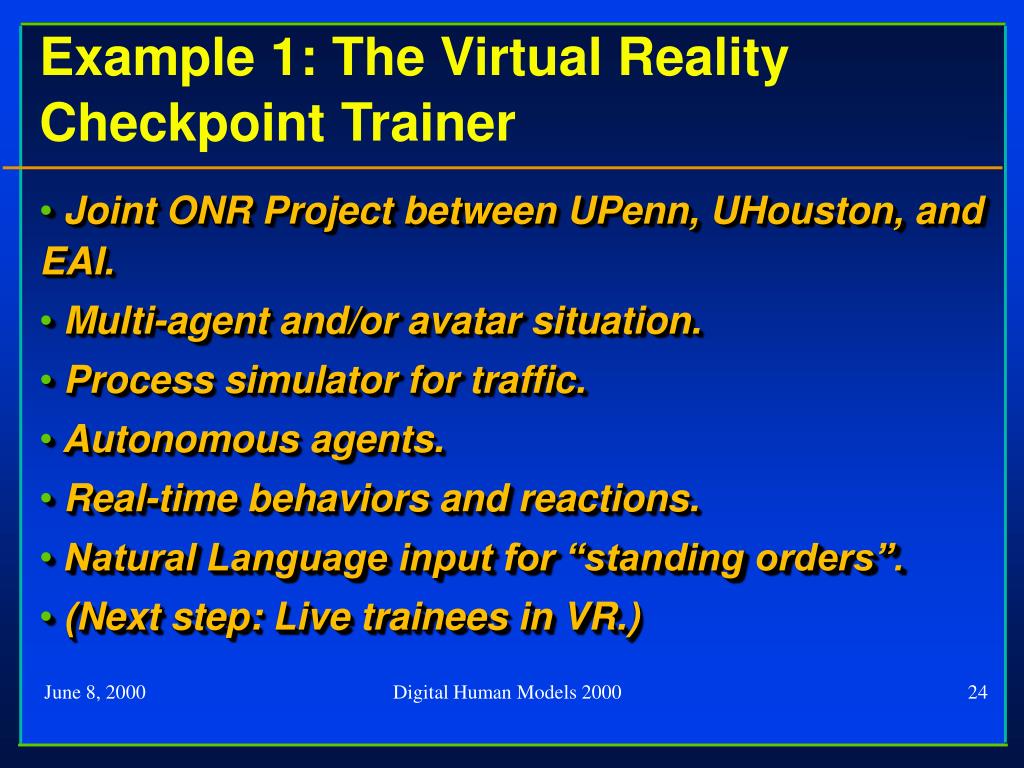 Example 1: The Virtual Reality Checkpoint Trainer

• Joint ONR Project between UPenn, UHouston, and EAI.

• Multi-agent and/or avatar situation.

• Process simulator for traffic.

• Autonomous agents.

• Real-time behaviors and reactions.

• Natural Language input for “standing orders”.

• (Next step: Live trainees in VR.)

June 8, 2000

Digital Human Models 2000

24